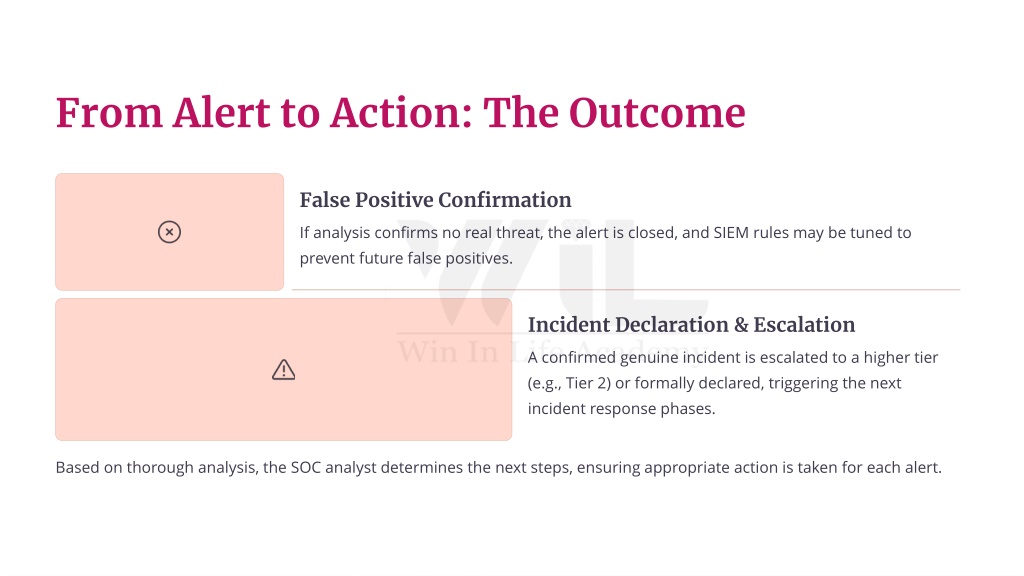 From Alert to Action: The Outcome

False Positive Confirmation

If analysis confirms no real threat, the alert is closed, and SIEM rules may be tuned to prevent future false positives.

Incident Declaration & Escalation

A confirmed genuine incident is escalated to a higher tier (e.g., Tier 2) or formally declared, triggering the next incident response phases.

WiL
Win In Life Academy

Based on thorough analysis, the SOC analyst determines the next steps, ensuring appropriate action is taken for each alert.